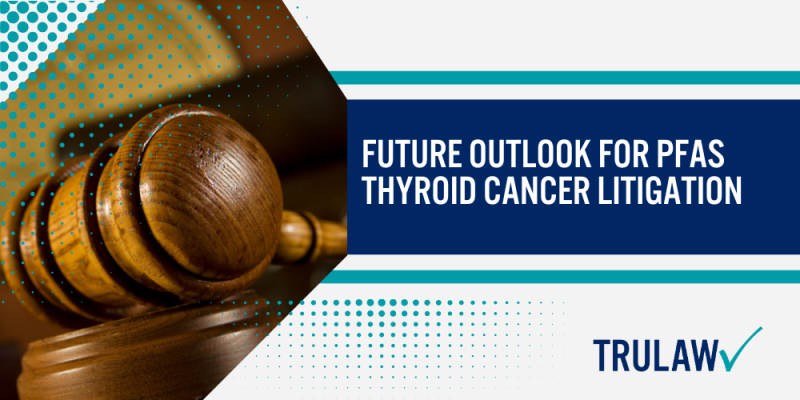 FUTURE OUTLOOK FOR PFAS THYROID CANCER LITIGATION

TRULAW